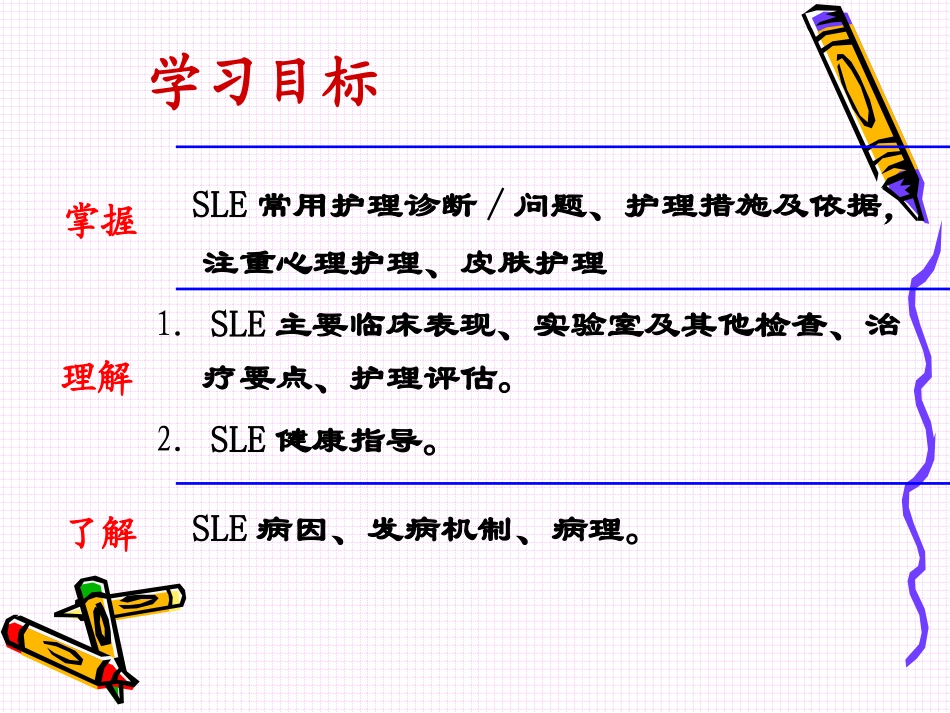 学习目标

掌握

SLE 常用护理诊断／问题、护理措施及依据，注重心理护理、皮肤护理

理解

1. SLE 主要临床表现、实验室及其他检查、治疗要点、护理评估。

2. SLE 健康指导。

了解

SLE 病因、发病机制、病理。